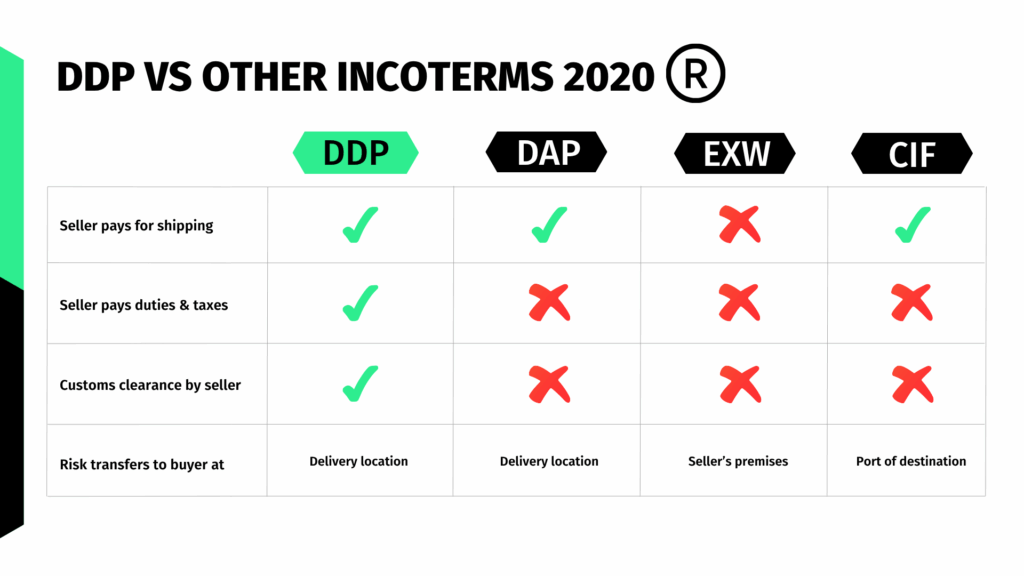 DDP VS OTHER INCOTERMS 2020 ®

| | DDP | DAP | EXW | CIF |
|---|---|---|---|---|
| Seller pays for shipping | ✓ | ✓ | ✗ | ✓ |
| Seller pays duties & taxes | ✓ | ✗ | ✗ | ✗ |
| Customs clearance by seller | ✓ | ✗ | ✗ | ✗ |
| Risk transfers to buyer at | Delivery location | Delivery location | Seller's premises | Port of destination |